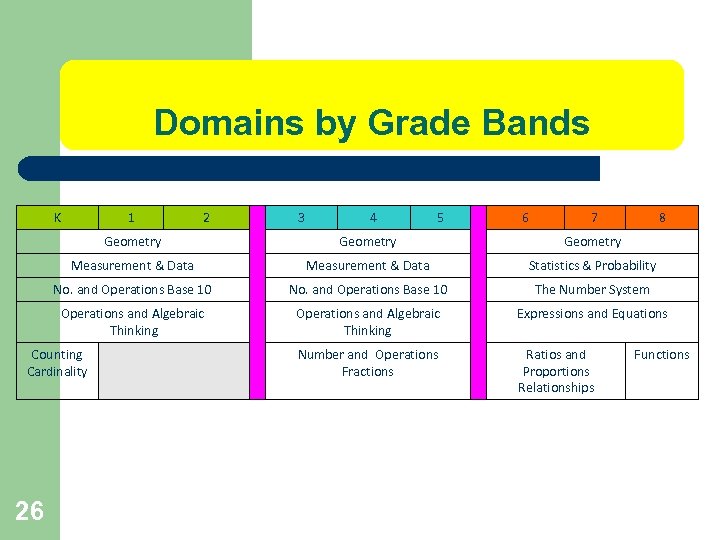 Domains by Grade Bands

| K | 1 | 2 | | 3 | 4 | 5 | | 6 | 7 | 8 |
|---|---|---|---|---|---|---|---|---|---|---|
| Geometry | | | | Geometry | | | | Geometry | | |
| Measurement & Data | | | | Measurement & Data | | | | Statistics & Probability | | |
| No. and Operations Base 10 | | | | No. and Operations Base 10 | | | | The Number System | | |
| Operations and Algebraic Thinking | | | | Operations and Algebraic Thinking | | | | Expressions and Equations | | |
| Counting Cardinality | | | | Number and Operations Fractions | | | | Ratios and Proportions Relationships | | Functions |

26